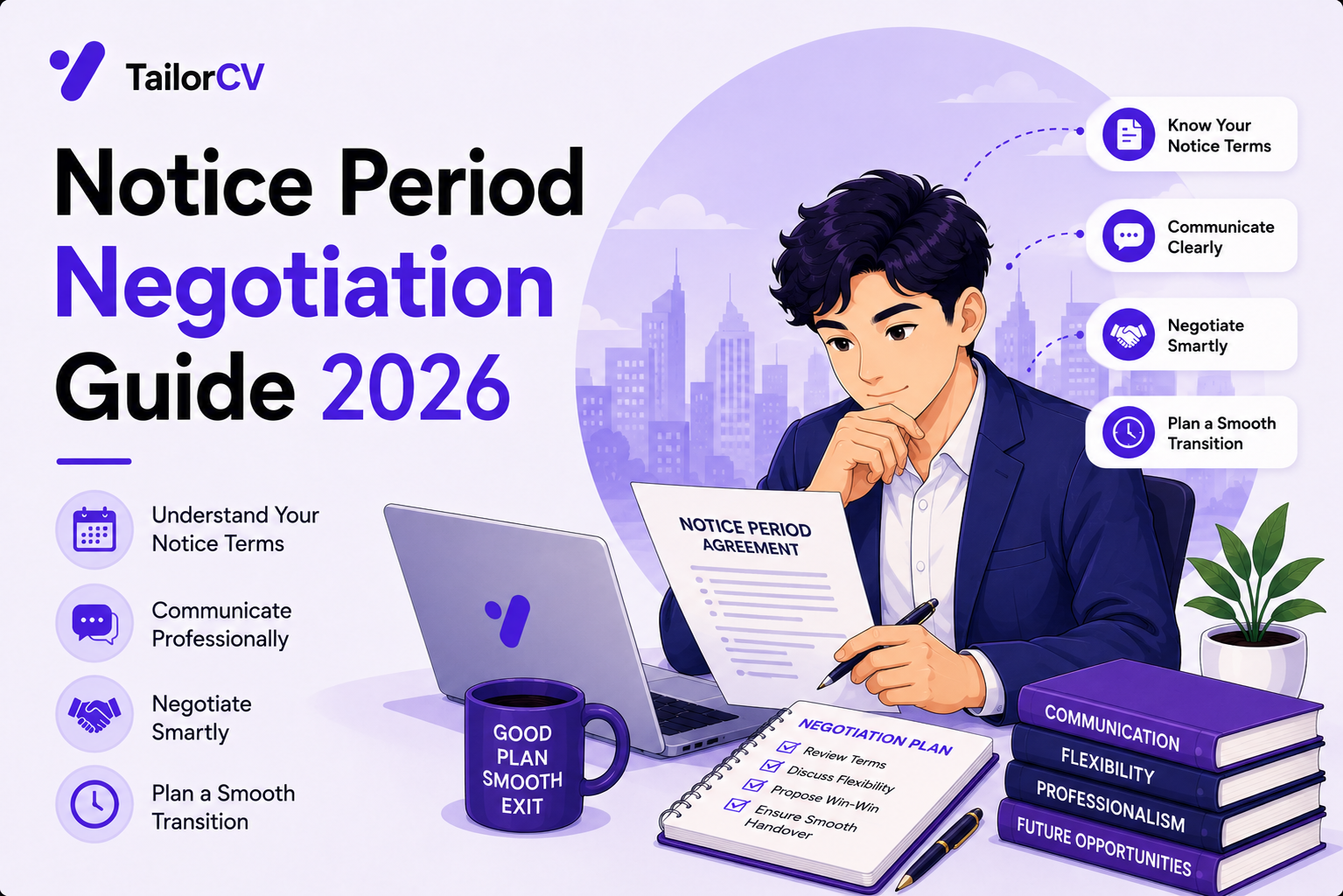 TailorCV

Notice Period Negotiation Guide 2026

Understand Your Notice Terms

Communicate Professionally

Negotiate Smartly

Plan a Smooth Transition

Know Your Notice Terms

Communicate Clearly

Negotiate Smartly

Plan a Smooth Transition

NOTICE PERIOD AGREEMENT

GOOD PLAN SMOOTH EXIT

NEGOTIATION PLAN
Review Terms
Discuss Flexibility
Propose Win-Win
Ensure Smooth Handover

COMMUNICATION
FLEXIBILITY
PROFESSIONALISM
FUTURE OPPORTUNITIES